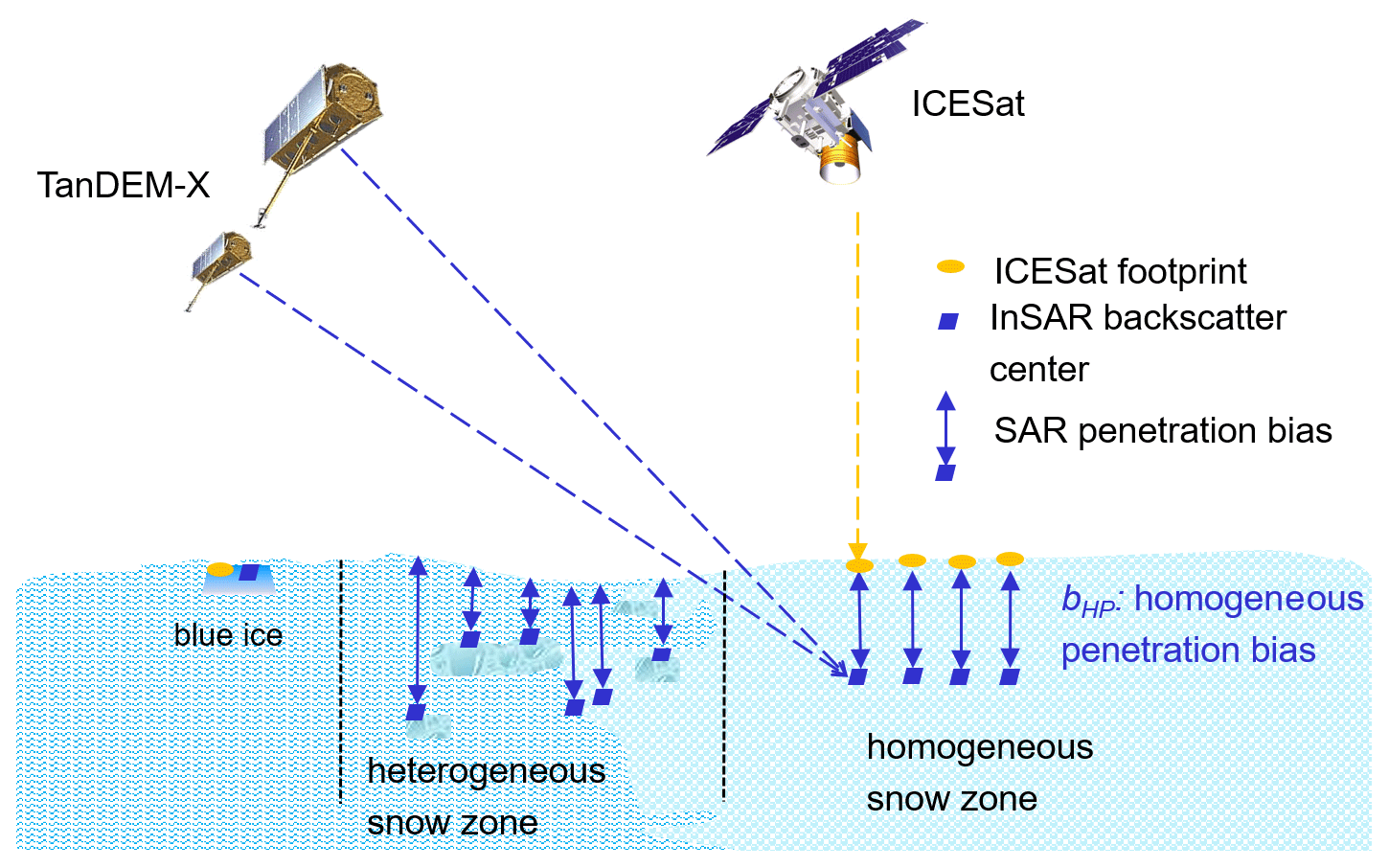 TanDEM-X

ICESat

ICESat footprint
InSAR backscatter center
SAR penetration bias

blue ice

heterogeneous snow zone

$b_{HP}$: homogeneous penetration bias

homogeneous snow zone